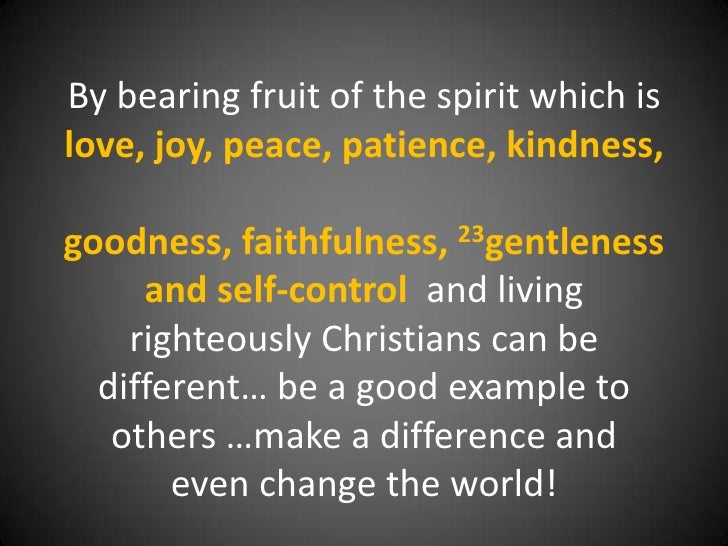 By bearing fruit of the spirit which is love, joy, peace, patience, kindness,

goodness, faithfulness, $^{23}$gentleness and self-control and living righteously Christians can be different… be a good example to others …make a difference and even change the world!